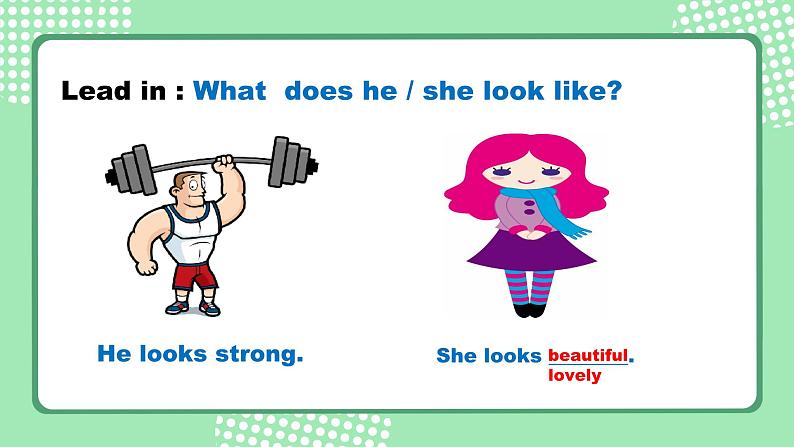 Lead in : What does he / she look like?

He looks strong.

She looks beautiful.
lovely